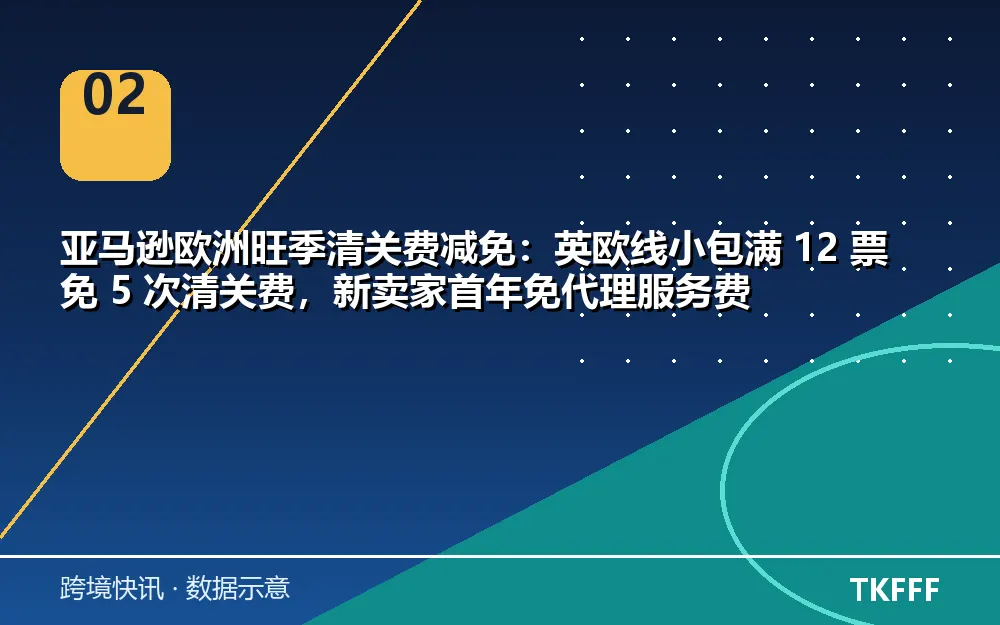 02

亚马逊欧洲旺季清关费减免：英欧线小包满12票免5次清关费，新卖家首年免代理服务费

跨境快讯 · 数据示意

TKFFF